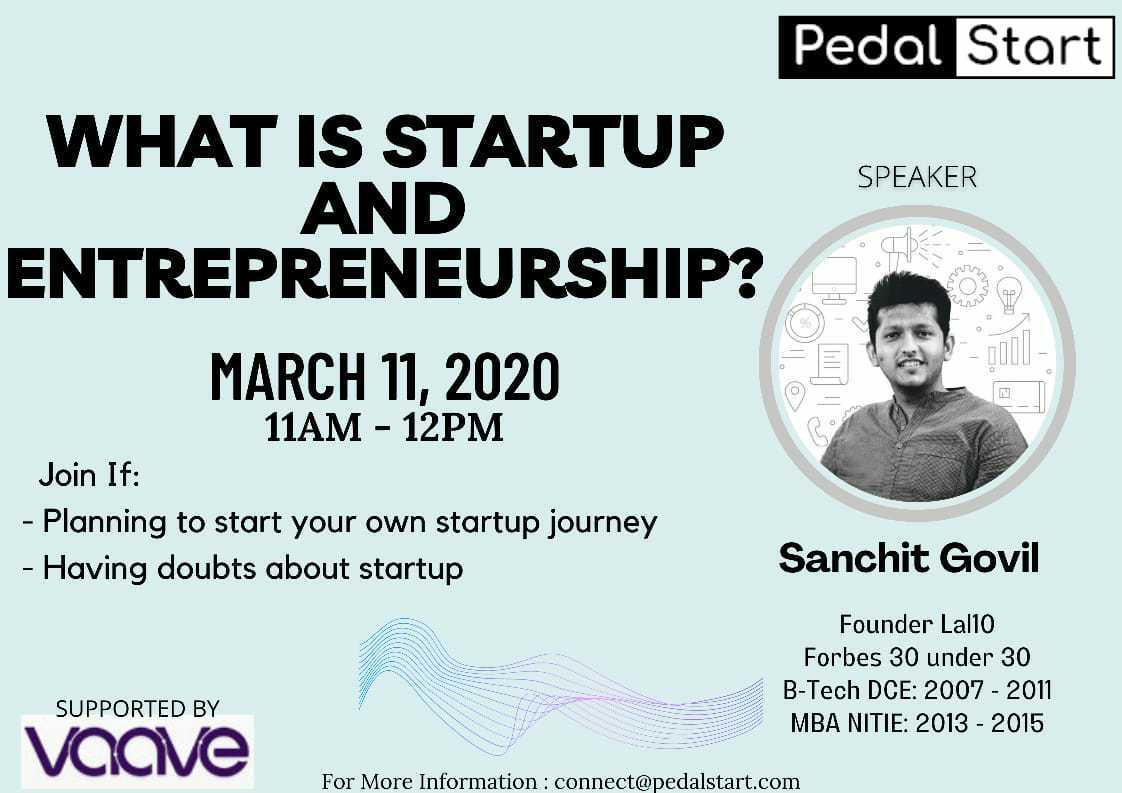 Pedal Start

WHAT IS STARTUP AND ENTREPRENEURSHIP?

MARCH 11, 2020
11AM - 12PM

Join If:
- Planning to start your own startup journey
- Having doubts about startup

SPEAKER

Sanchit Govil

Founder Lal10
Forbes 30 under 30
B-Tech DCE: 2007 - 2011
MBA NITIE: 2013 - 2015

SUPPORTED BY
vaave

For More Information : connect@pedalstart.com